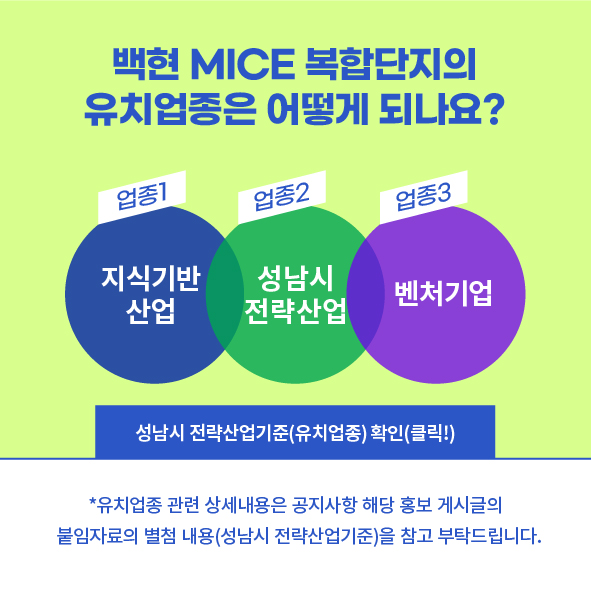 백현 MICE 복합단지의
유치업종은 어떻게 되나요?

업종1
지식기반
산업

업종2
성남시
전략산업

업종3
벤처기업

성남시 전략산업기준(유치업종) 확인(클릭!)

*유치업종 관련 상세내용은 공지사항 해당 홍보 게시글의
붙임자료의 별첨 내용(성남시 전략산업기준)을 참고 부탁드립니다.